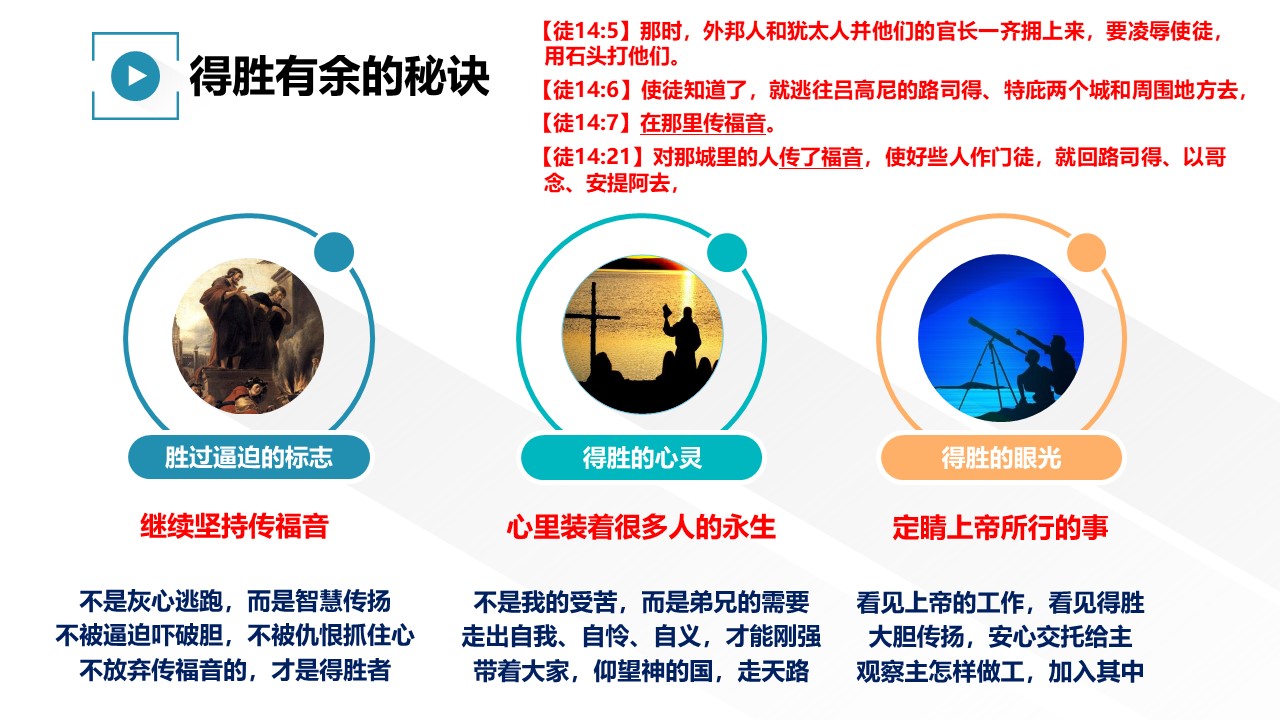 得胜有余的秘诀

【徒14:5】那时，外邦人和犹太人并他们的官长一齐拥上来，要凌辱使徒，用石头打他们。

【徒14:6】使徒知道了，就逃往吕高尼的路司得、特庇两个城和周围地方去，

【徒14:7】在那里传福音。

【徒14:21】对那城里的人传了福音，使好些人作门徒，就回路司得、以哥念、安提阿去，

胜过逼迫的标志

继续坚持传福音

不是灰心逃跑，而是智慧传扬
不被逼迫吓破胆，不被仇恨抓住心
不放弃传福音的，才是得胜者

得胜的心灵

心里装着很多人的永生

不是我的受苦，而是弟兄的需要
走出自我、自怜、自义，才能刚强
带着大家，仰望神的国，走天路

得胜的眼光

定睛上帝所行的事

看见上帝的工作，看见得胜
大胆传扬，安心交托给主
观察主怎样做工，加入其中